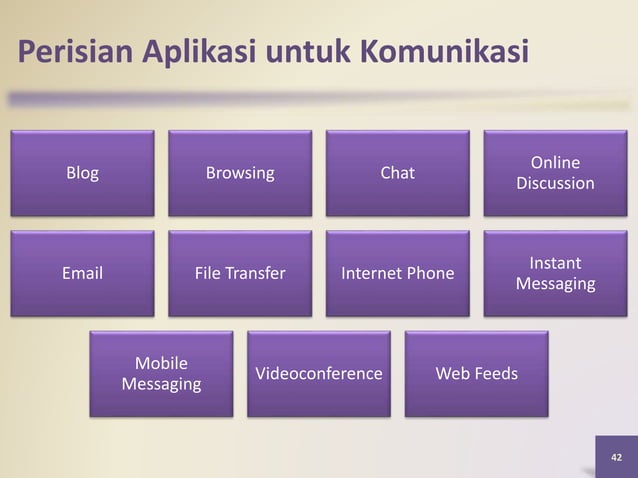 Perisian Aplikasi untuk Komunikasi

Blog

Browsing

Chat

Online Discussion

Email

File Transfer

Internet Phone

Instant Messaging

Mobile Messaging

Videoconference

Web Feeds

42